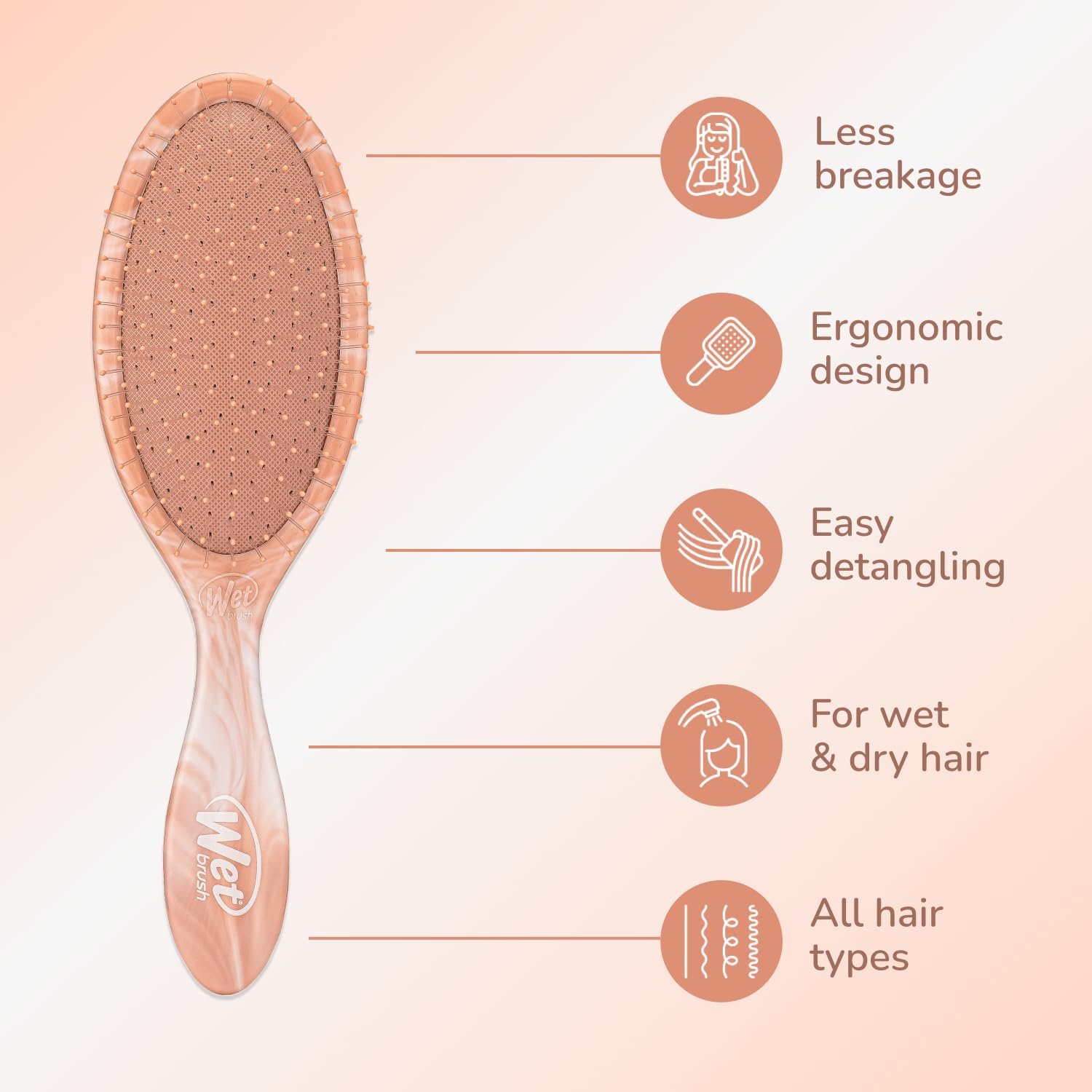 Wet brush

Wet brush

Less breakage

Ergonomic design

Easy detangling

For wet & dry hair

All hair types